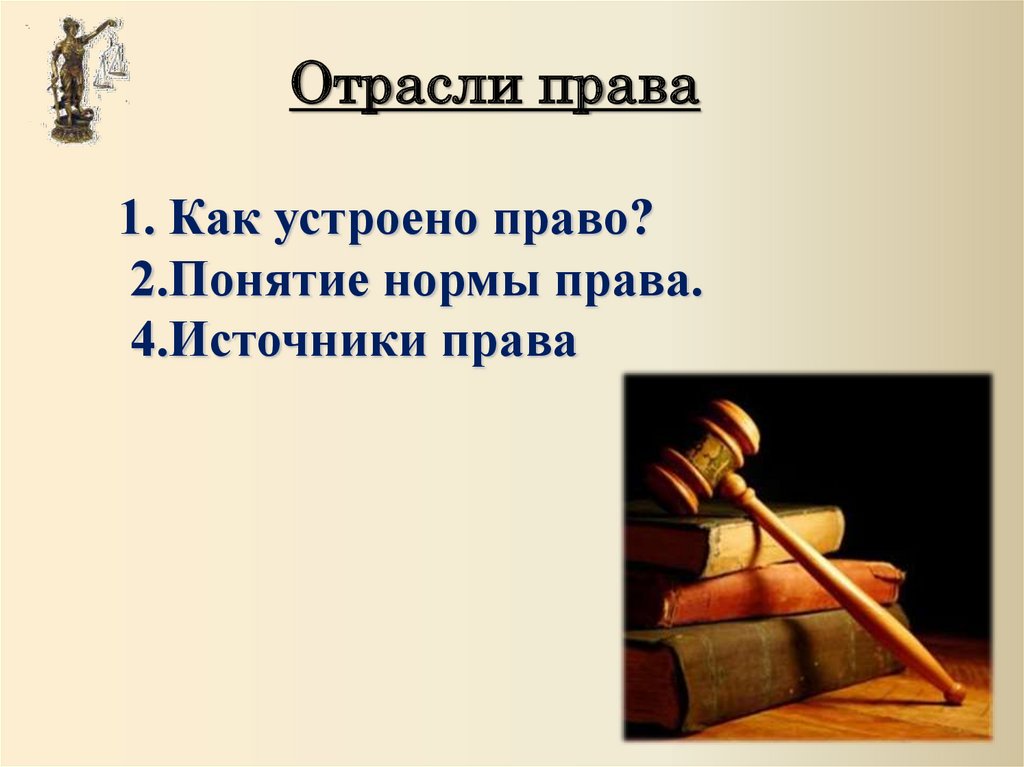 Отрасли права

1. Как устроено право?
2.Понятие нормы права.
4.Источники права